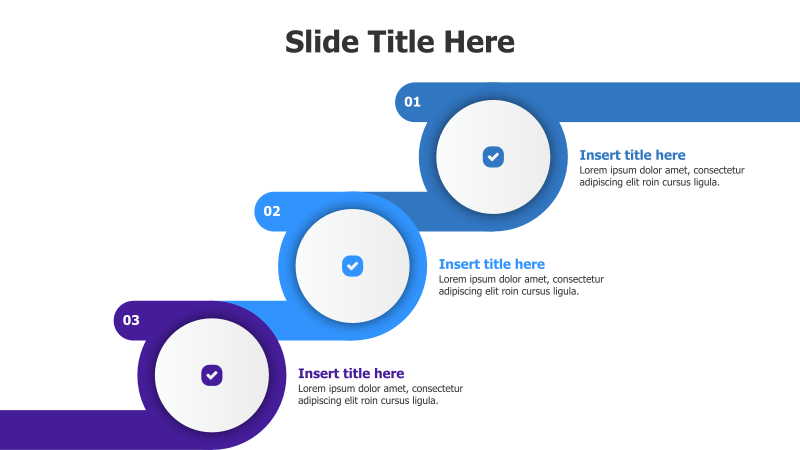 Slide Title Here

01

Insert title here
Lorem ipsum dolor amet, consectetur adipiscing elit roin cursus ligula.

02

Insert title here
Lorem ipsum dolor amet, consectetur adipiscing elit roin cursus ligula.

03

Insert title here
Lorem ipsum dolor amet, consectetur adipiscing elit roin cursus ligula.